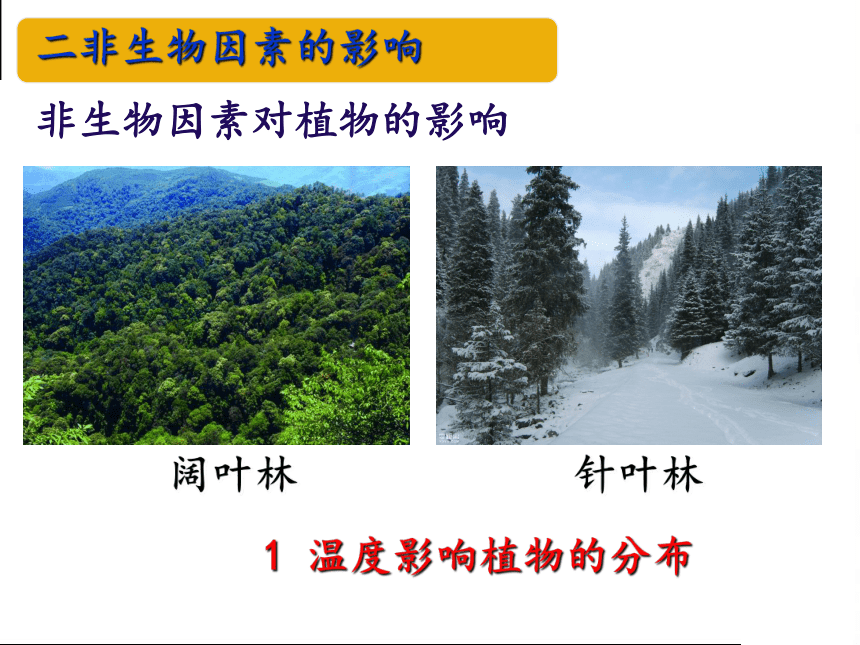 二非生物因素的影响

非生物因素对植物的影响

阔叶林

针叶林

1 温度影响植物的分布